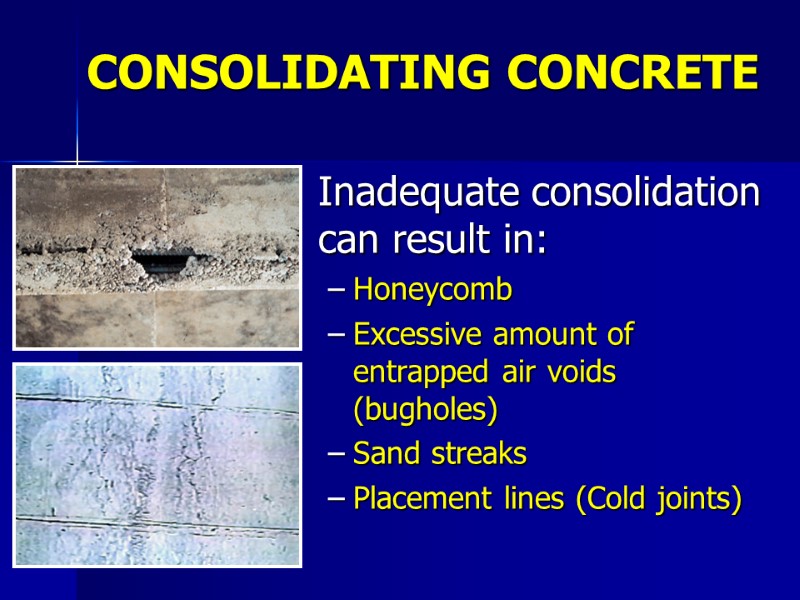 CONSOLIDATING CONCRETE

Inadequate consolidation can result in:

– Honeycomb
– Excessive amount of entrapped air voids (bugholes)
– Sand streaks
– Placement lines (Cold joints)